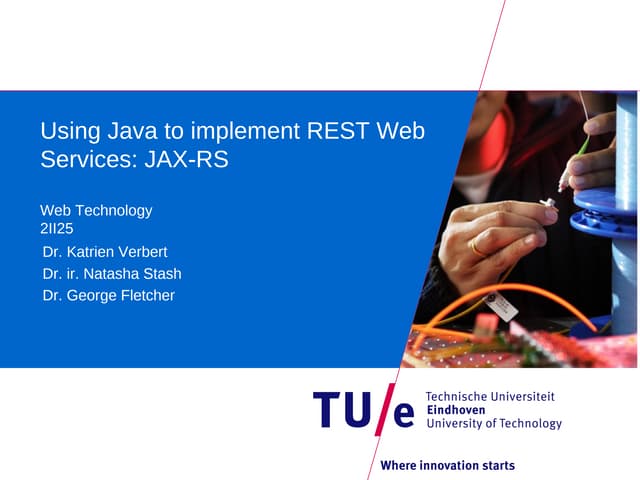 Using Java to implement REST Web Services: JAX-RS

Web Technology
2II25
Dr. Katrien Verbert
Dr. ir. Natasha Stash
Dr. George Fletcher

TU/e Technische Universiteit Eindhoven University of Technology

Where innovation starts